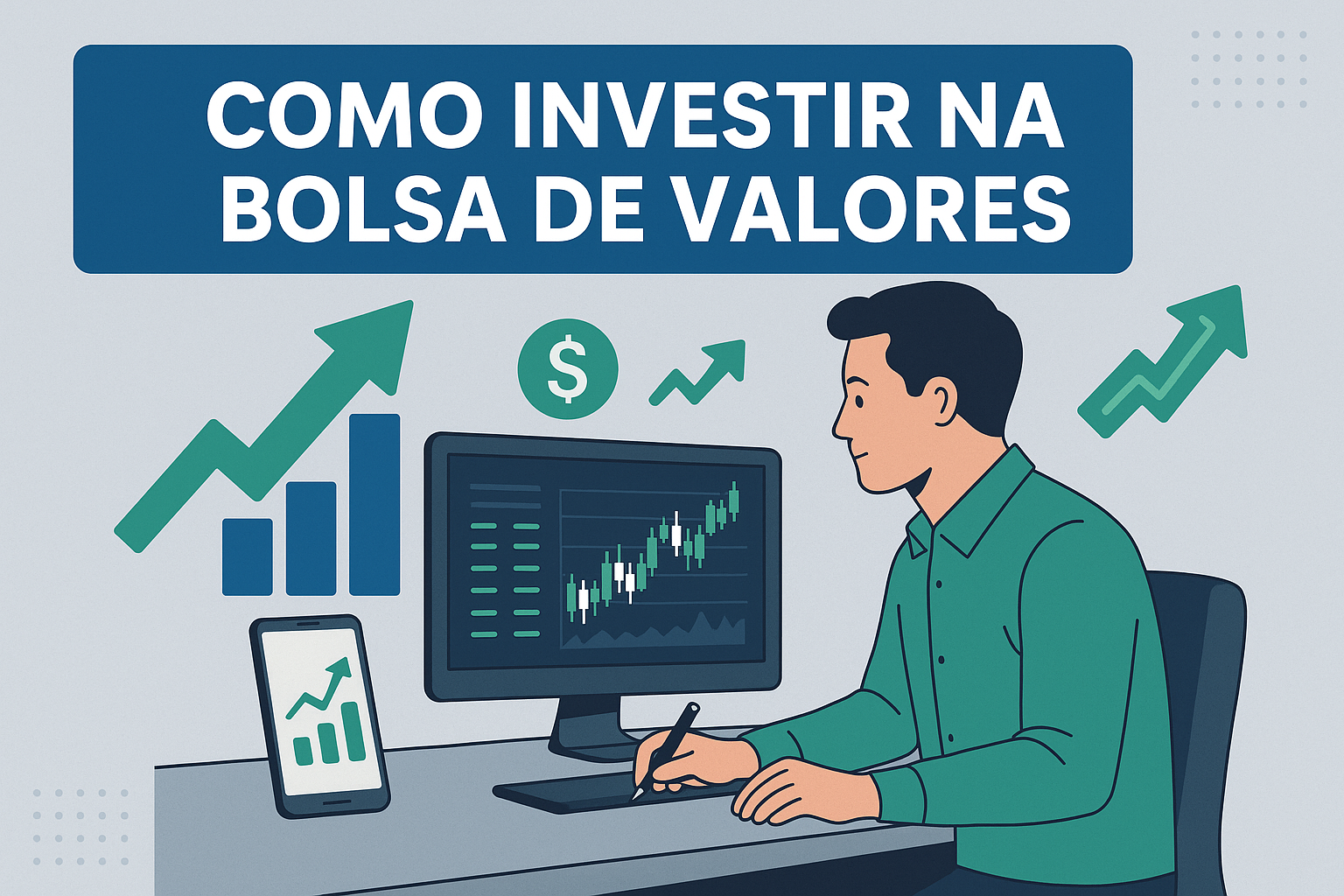 COMO INVESTIR NA BOLSA DE VALORES

$